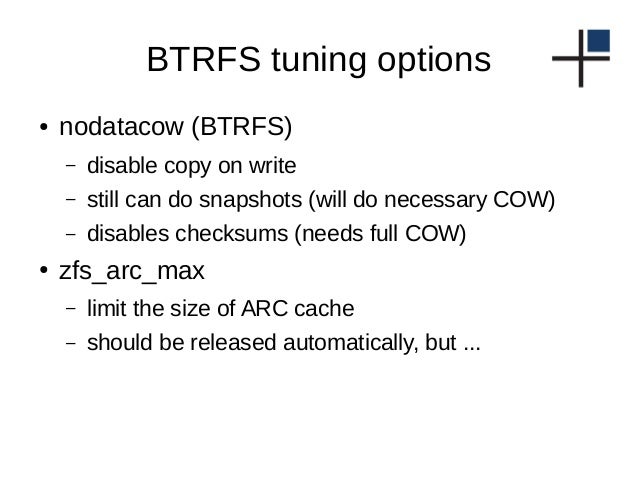 BTRFS tuning options

• nodatacow (BTRFS)
  – disable copy on write
  – still can do snapshots (will do necessary COW)
  – disables checksums (needs full COW)
• zfs_arc_max
  – limit the size of ARC cache
  – should be released automatically, but ...